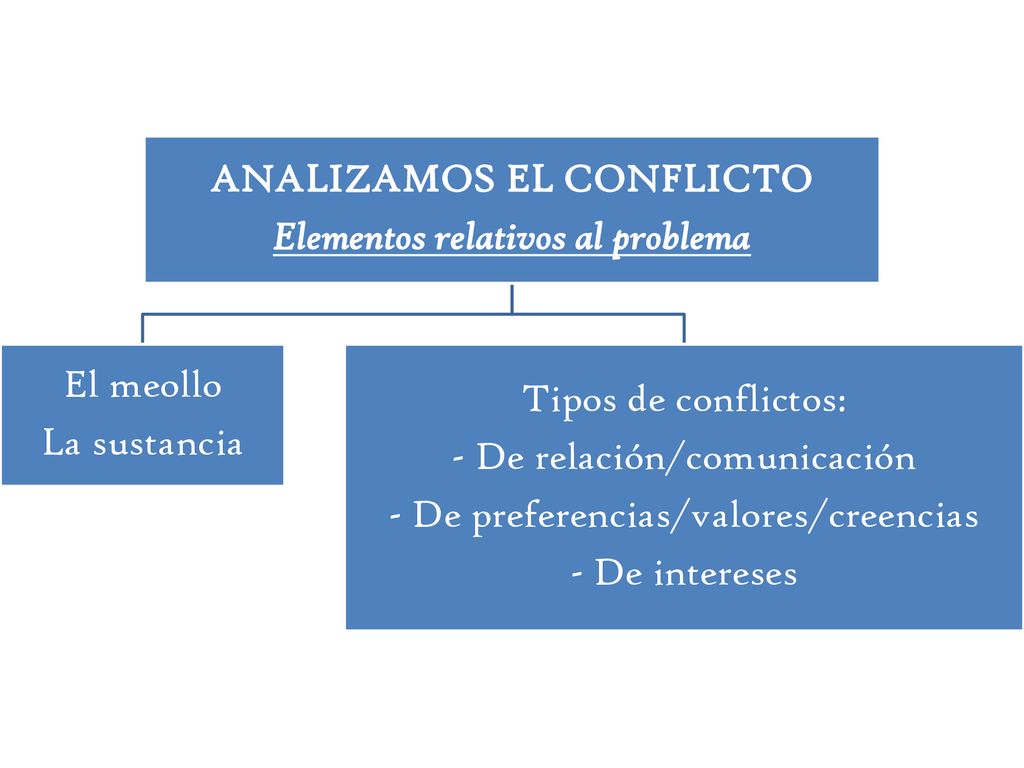 ANALIZAMOS EL CONFLICTO
Elementos relativos al problema

El meollo
La sustancia

Tipos de conflictos:
- De relación/comunicación
- De preferencias/valores/creencias
- De intereses